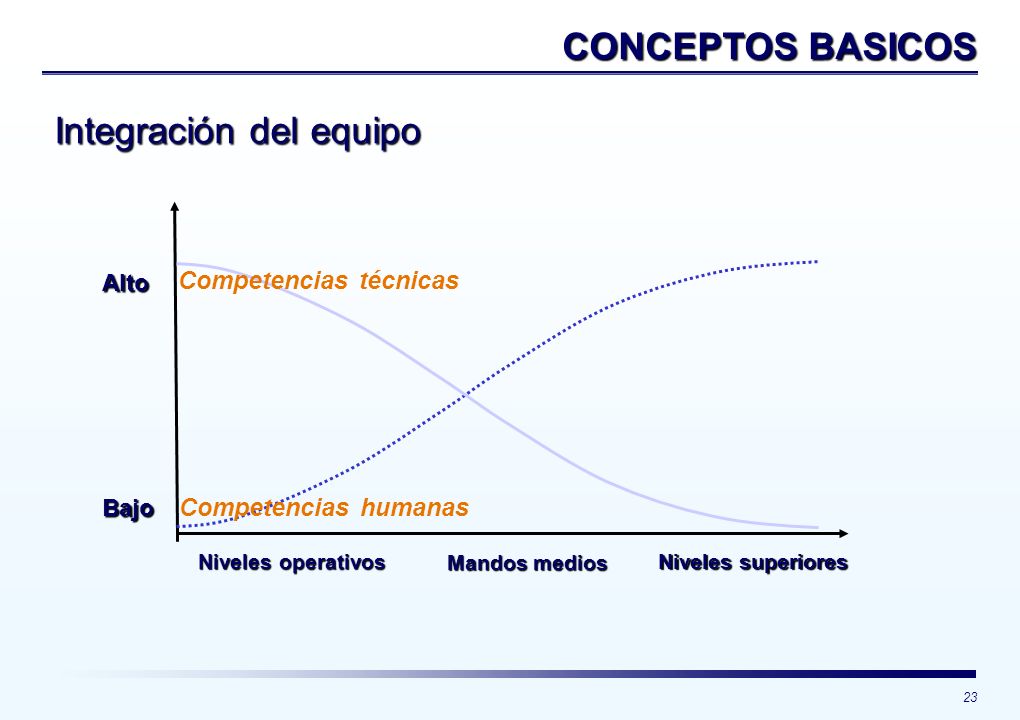 CONCEPTOS BASICOS

Integración del equipo

Alto
Competencias técnicas

Bajo
Competencias humanas

Niveles operativos
Mandos medios
Niveles superiores

23